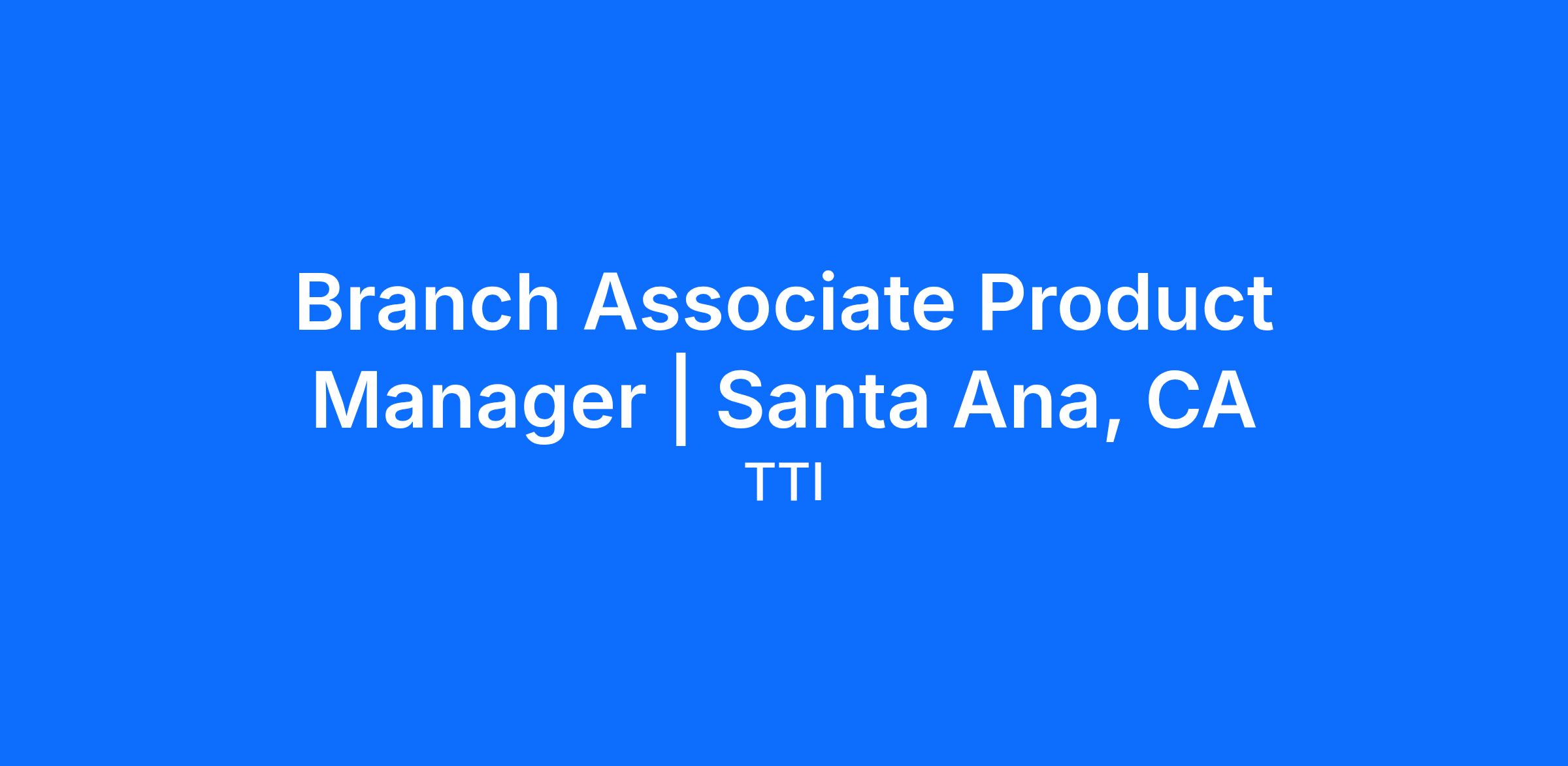 Branch Associate Product Manager | Santa Ana, CA

TTI